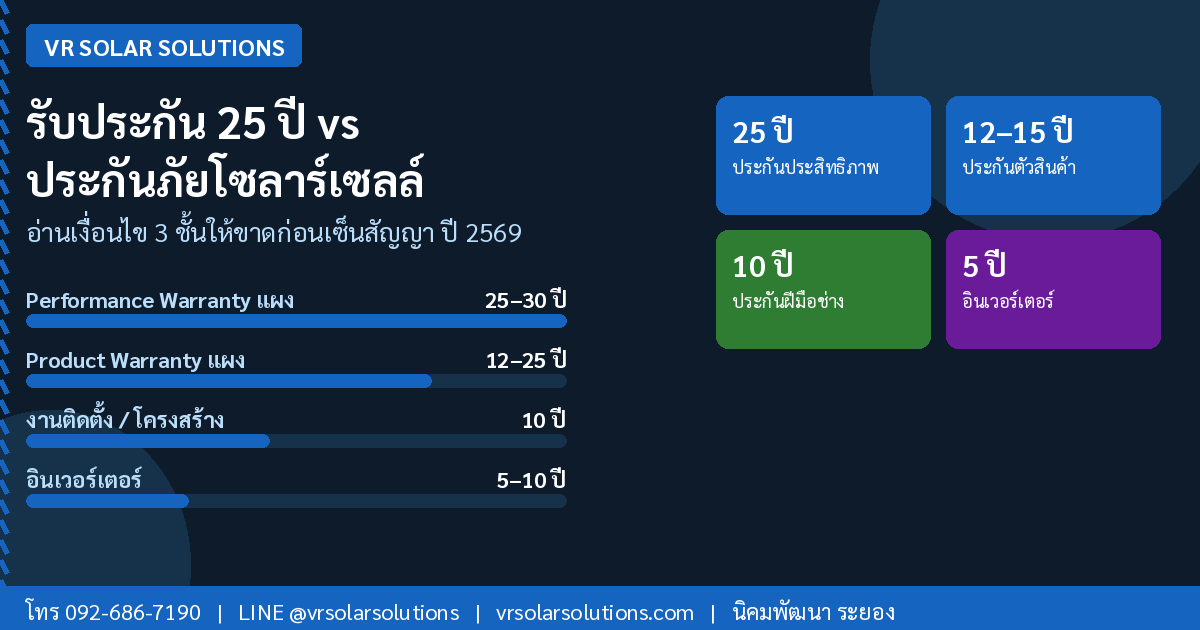 VR SOLAR SOLUTIONS

รับประกัน 25 ปี vs ประกันภัยโซลาร์เซลล์

อ่านเงื่อนไข 3 ชั้นให้ขาดก่อนเซ็นสัญญา ปี 2569

Performance Warranty แผง 25–30 ปี

Product Warranty แผง 12–25 ปี

งานติดตั้ง / โครงสร้าง 10 ปี

อินเวอร์เตอร์ 5–10 ปี

25 ปี
ประกันประสิทธิภาพ

12–15 ปี
ประกันตัวสินค้า

10 ปี
ประกันฝีมือช่าง

5 ปี
อินเวอร์เตอร์

โทร 092-686-7190 | LINE @vrsolarsolutions | vrsolarsolutions.com | นิคมพัฒนา ระยอง